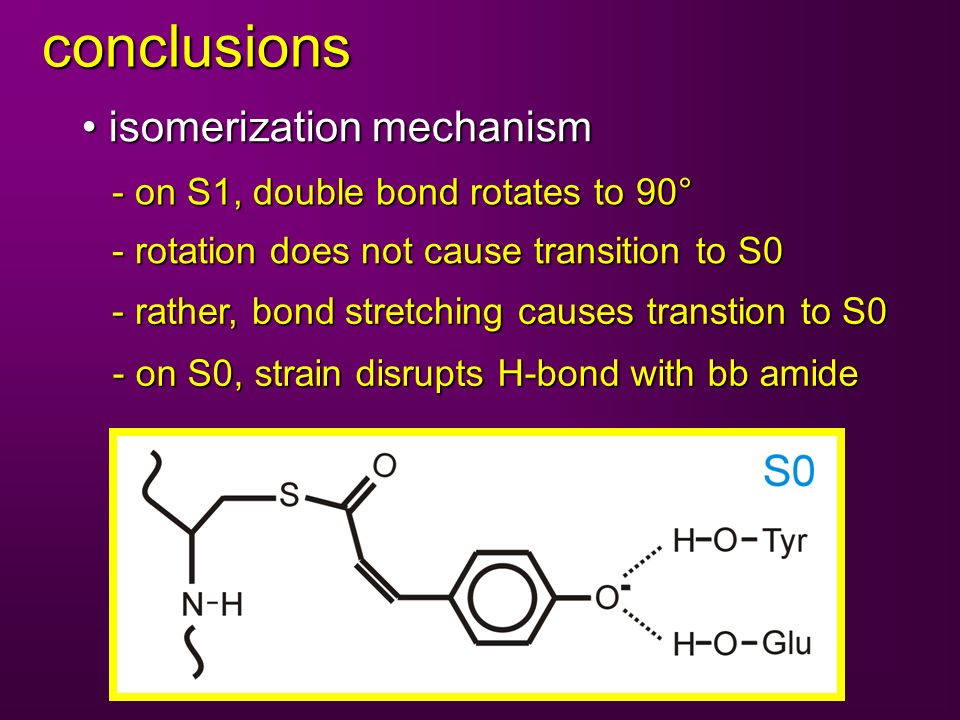 conclusions

• isomerization mechanism

- on S1, double bond rotates to 90°

- rotation does not cause transition to S0

- rather, bond stretching causes transtion to S0

- on S0, strain disrupts H-bond with bb amide

S0

S

O

N-H

O

H-O-Tyr

H-O-Glu